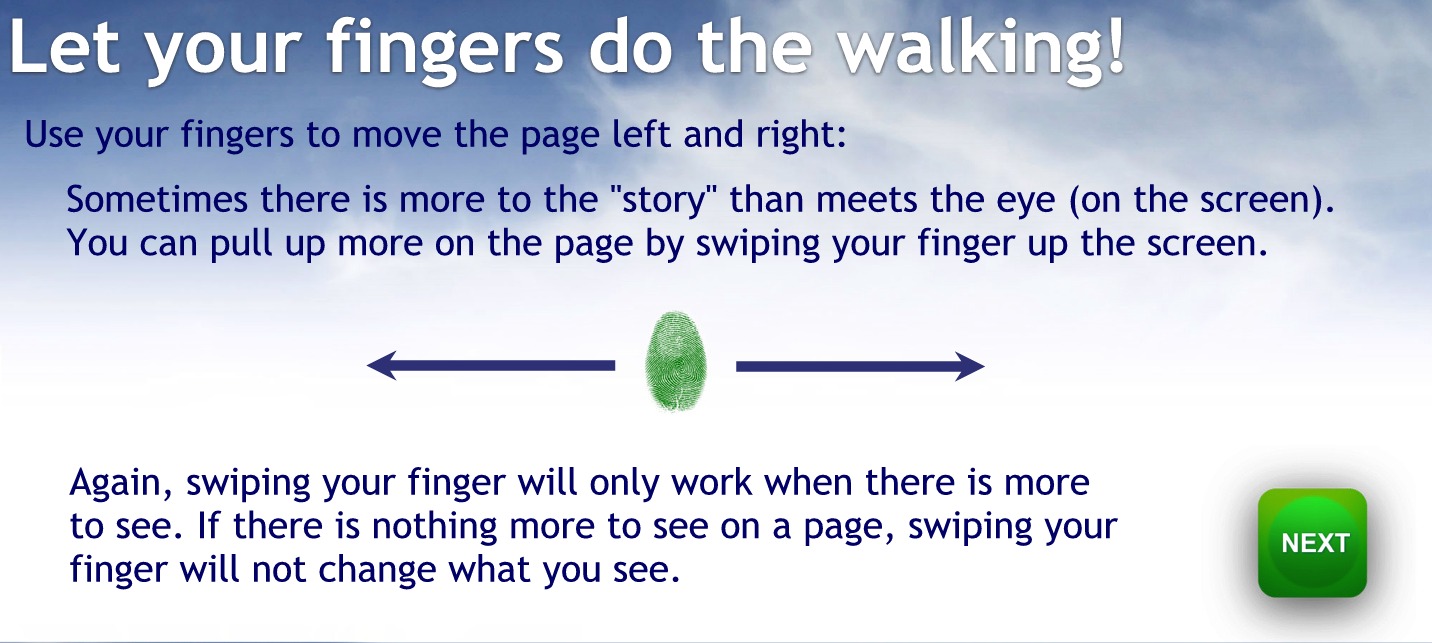 Let your fingers do the walking!

Use your fingers to move the page left and right:

Sometimes there is more to the "story" than meets the eye (on the screen). You can pull up more on the page by swiping your finger up the screen.

Again, swiping your finger will only work when there is more to see. If there is nothing more to see on a page, swiping your finger will not change what you see.

NEXT